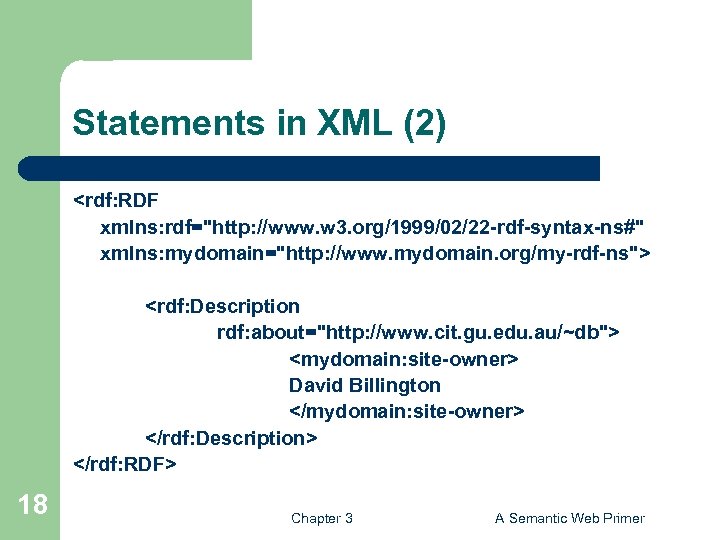 Statements in XML (2)

<rdf:RDF
xmlns:rdf="http://www.w3.org/1999/02/22-rdf-syntax-ns#"
xmlns:mydomain="http://www.mydomain.org/my-rdf-ns">

<rdf:Description
rdf:about="http://www.cit.gu.edu.au/~db">
<mydomain:site-owner>
David Billington
</mydomain:site-owner>
</rdf:Description>
</rdf:RDF>

18

Chapter 3

A Semantic Web Primer